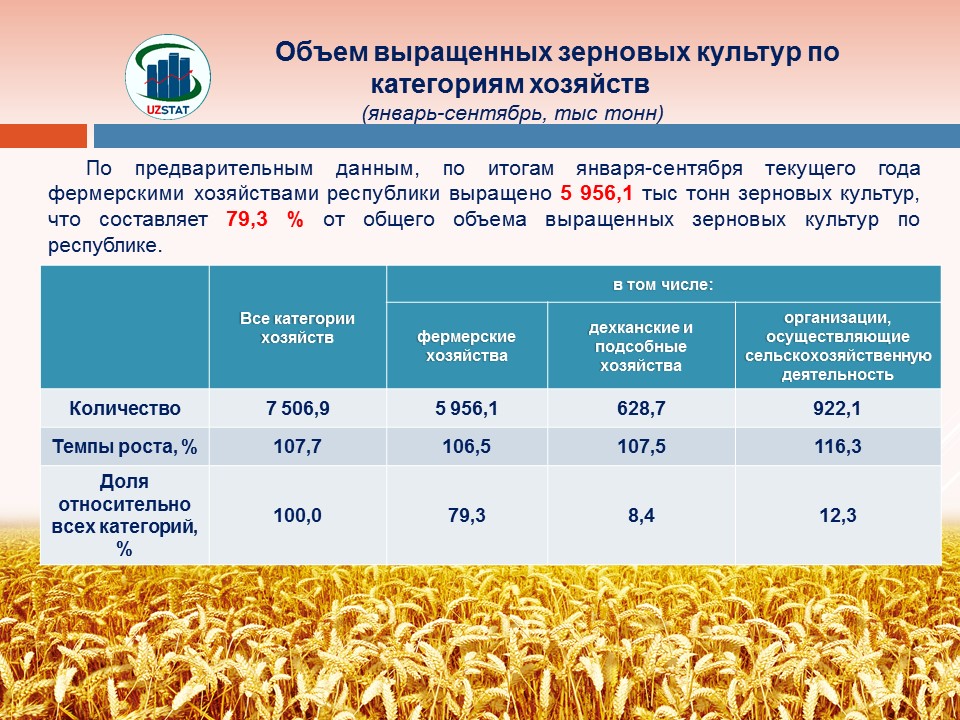 UZSTAT

Объем выращенных зерновых культур по категориям хозяйств
(январь-сентябрь, тыс тонн)

По предварительным данным, по итогам января-сентября текущего года фермерскими хозяйствами республики выращено 5 956,1 тыс тонн зерновых культур, что составляет 79,3 % от общего объема выращенных зерновых культур по республике.

| | Все категории хозяйств | в том числе: фермерские хозяйства | в том числе: дехканские и подсобные хозяйства | в том числе: организации, осуществляющие сельскохозяйственную деятельность |
|---|---|---|---|---|
| Количество | 7 506,9 | 5 956,1 | 628,7 | 922,1 |
| Темпы роста, % | 107,7 | 106,5 | 107,5 | 116,3 |
| Доля относительно всех категорий, % | 100,0 | 79,3 | 8,4 | 12,3 |